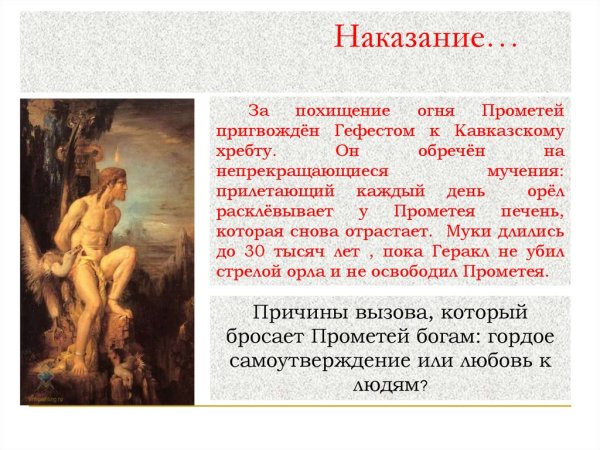 Наказание…

За похищение огня Прометей пригвождён Гефестом к Кавказскому хребту. Он обречён на непрекращающиеся мучения: прилетающий каждый день орёл расклёвывает у Прометея печень, которая снова отрастает. Муки длились до 30 тысяч лет , пока Геракл не убил стрелой орла и не освободил Прометея.

Причины вызова, который бросает Прометей богам: гордое самоутверждение или любовь к людям?